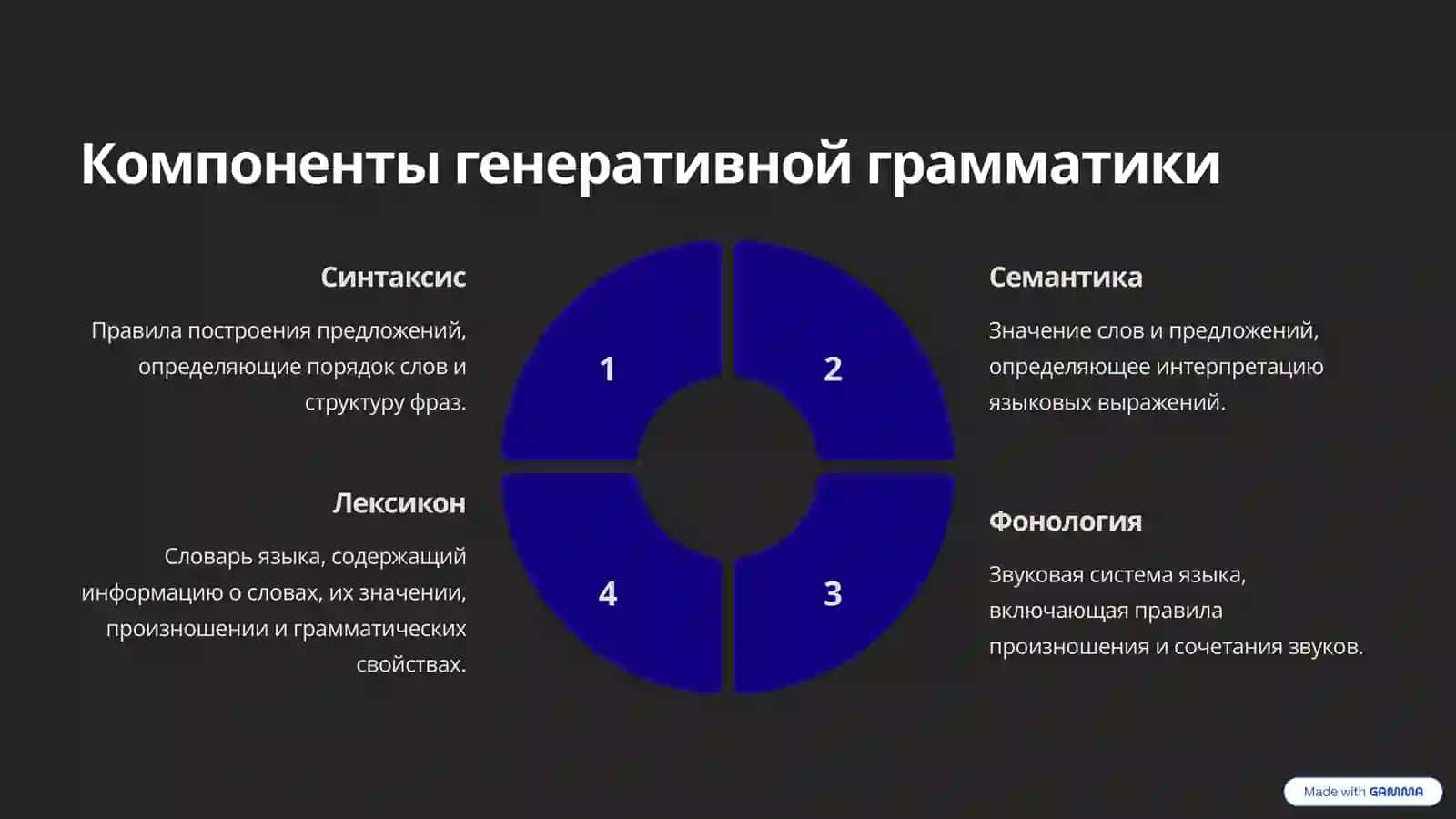 Компоненты генеративной грамматики

Синтаксис

Правила построения предложений, определяющие порядок слов и структуру фраз.

1

2

Семантика

Значение слов и предложений, определяющее интерпретацию языковых выражений.

Лексикон

Словарь языка, содержащий информацию о словах, их значении, произношении и грамматических свойствах.

4

3

Фонология

Звуковая система языка, включающая правила произношения и сочетания звуков.

Made with GAMMA